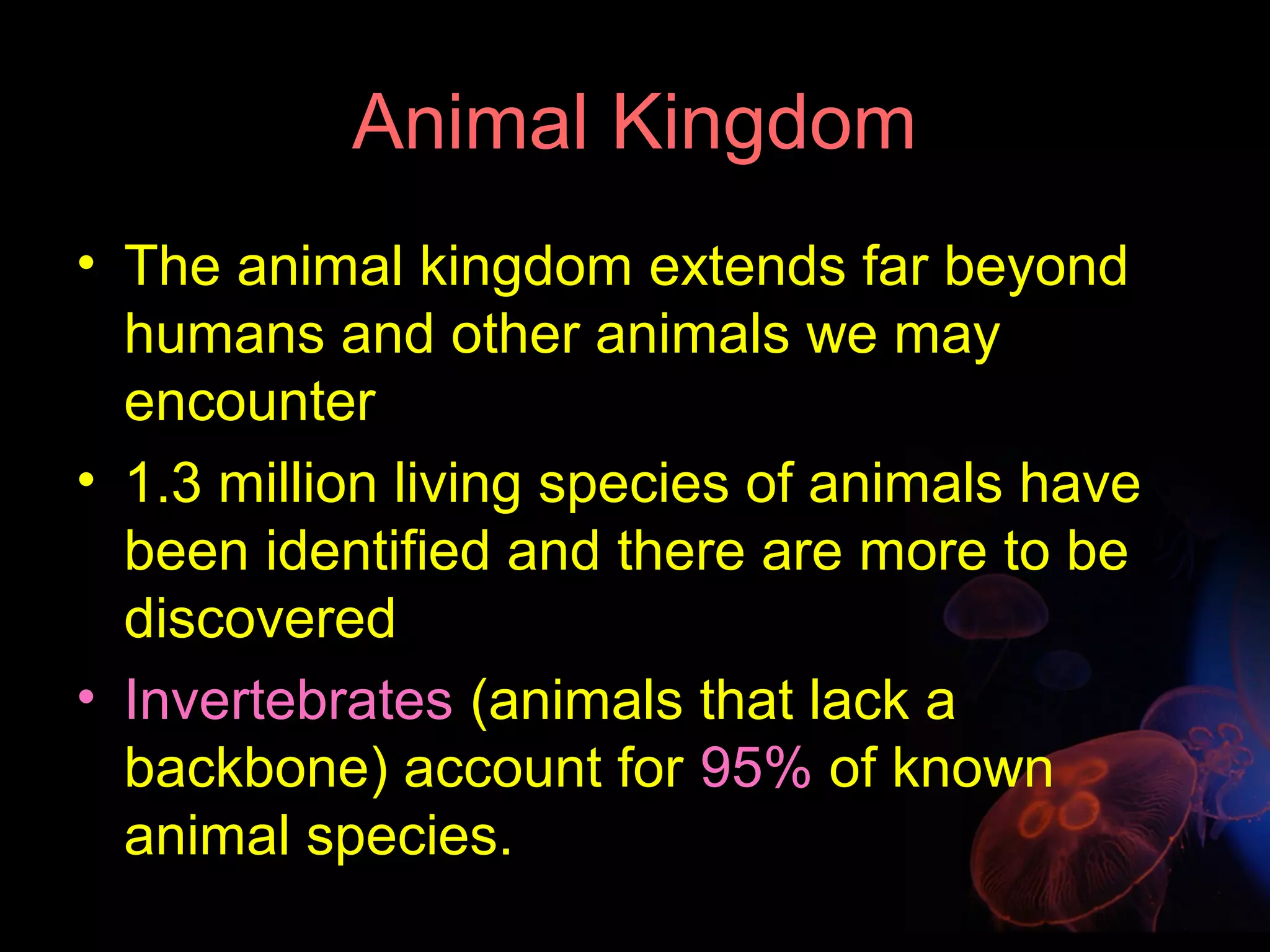 Animal Kingdom

• The animal kingdom extends far beyond humans and other animals we may encounter

• 1.3 million living species of animals have been identified and there are more to be discovered

• Invertebrates (animals that lack a backbone) account for 95% of known animal species.